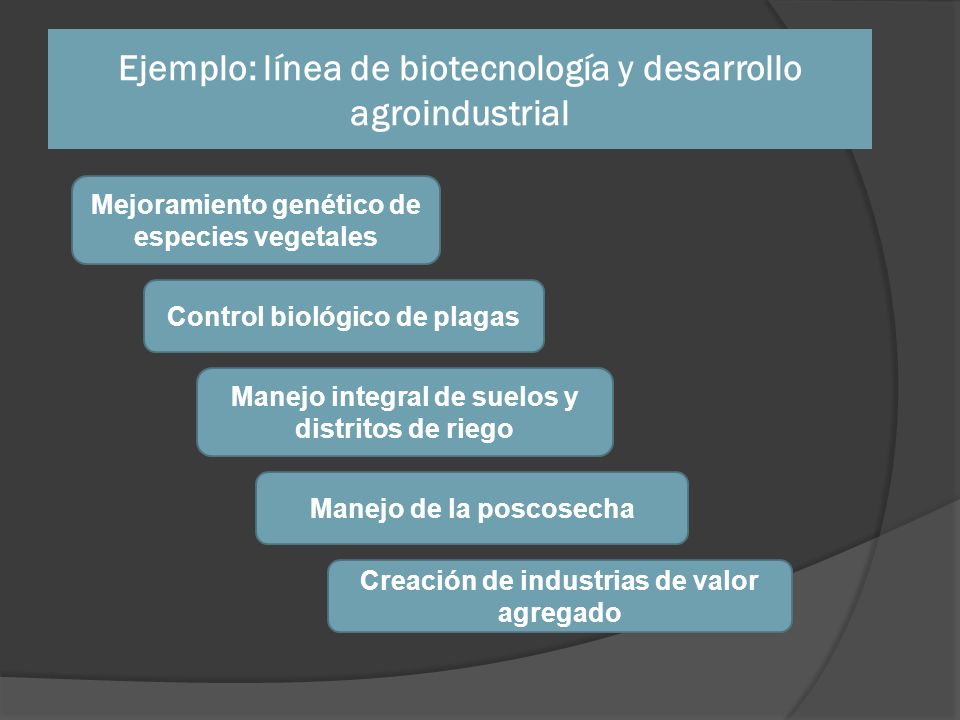 Ejemplo: línea de biotecnología y desarrollo agroindustrial

Mejoramiento genético de especies vegetales

Control biológico de plagas

Manejo integral de suelos y distritos de riego

Manejo de la poscosecha

Creación de industrias de valor agregado